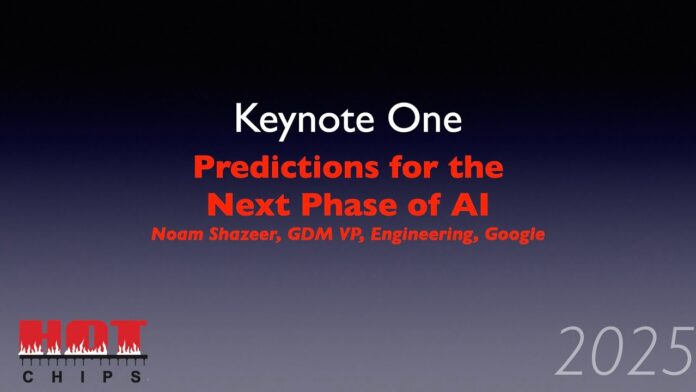 Keynote One

Predictions for the Next Phase of AI

Noam Shazeer, GDM VP, Engineering, Google

HOT
CHIPS

2025